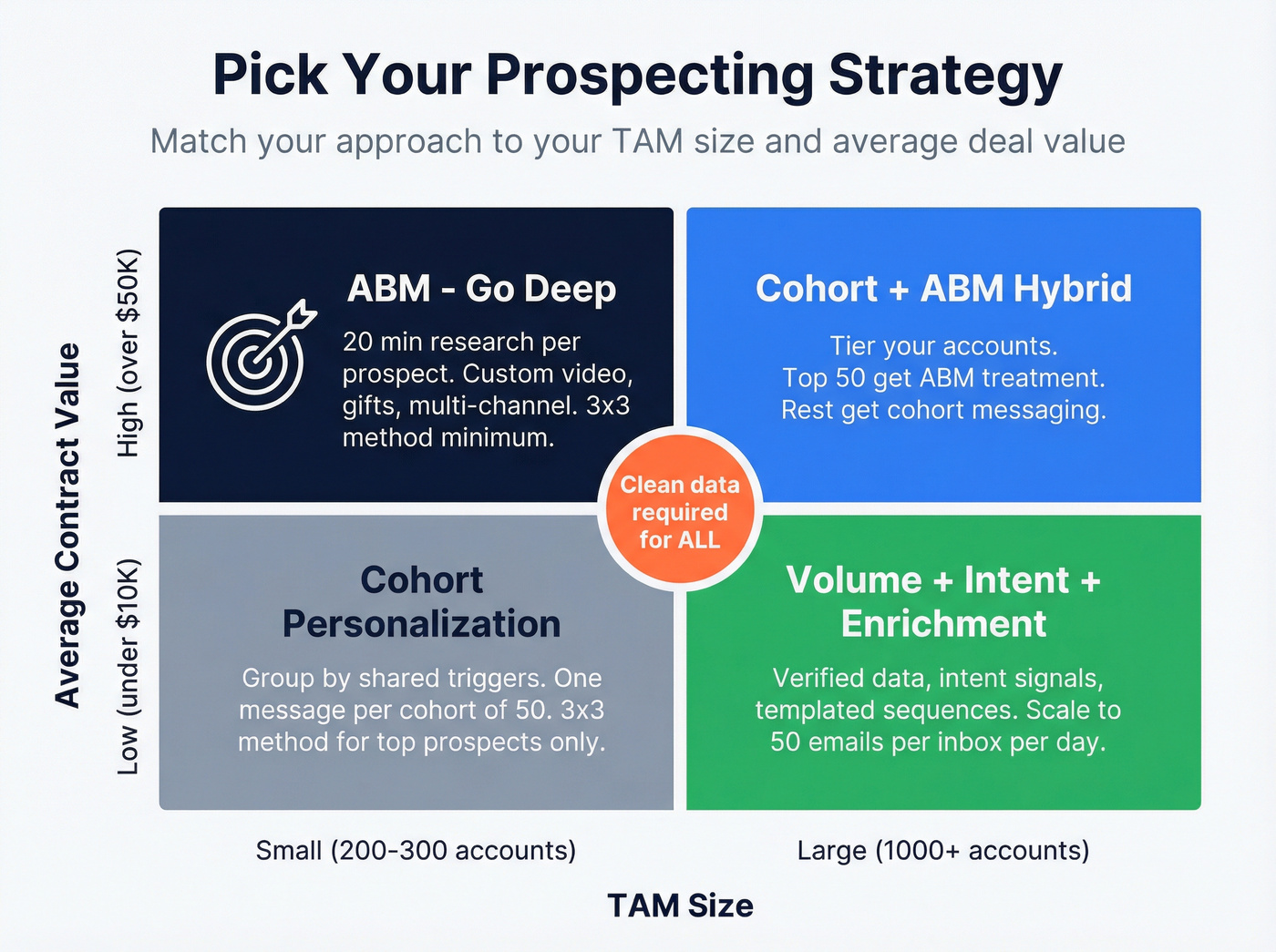 Pick Your Prospecting Strategy

Match your approach to your TAM size and average deal value

Average Contract Value

High (over $50K)

Low (under $10K)

ABM - Go Deep

20 min research per prospect. Custom video, gifts, multi-channel. 3x3 method minimum.

Cohort + ABM Hybrid

Tier your accounts. Top 50 get ABM treatment. Rest get cohort messaging.

Clean data required for ALL

Cohort Personalization

Group by shared triggers. One message per cohort of 50. 3x3 method for top prospects only.

Volume + Intent + Enrichment

Verified data, intent signals, templated sequences. Scale to 50 emails per inbox per day.

Small (200-300 accounts)

Large (1000+ accounts)

TAM Size